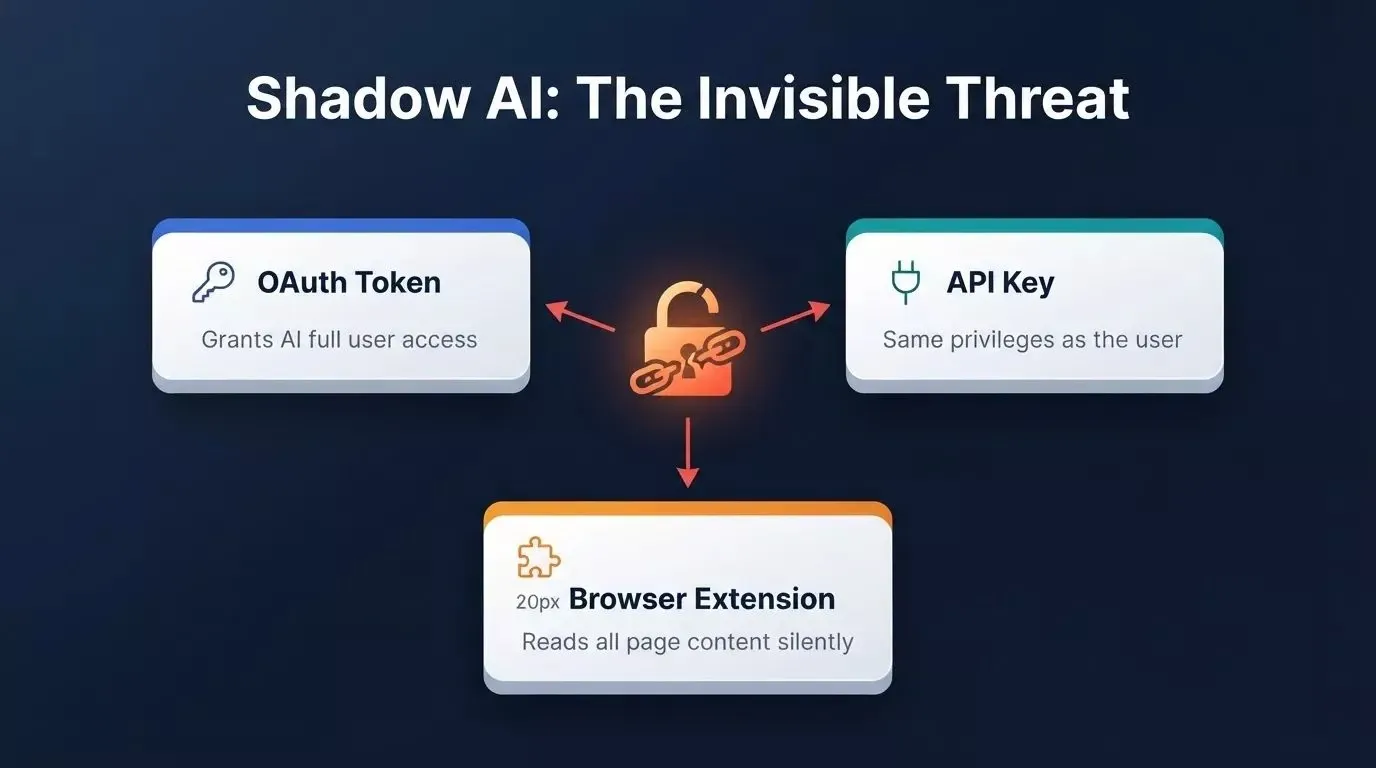 Shadow AI: The Invisible Threat

OAuth Token

Grants AI full user access

API Key

Same privileges as the user

20px Browser Extension

Reads all page content silently